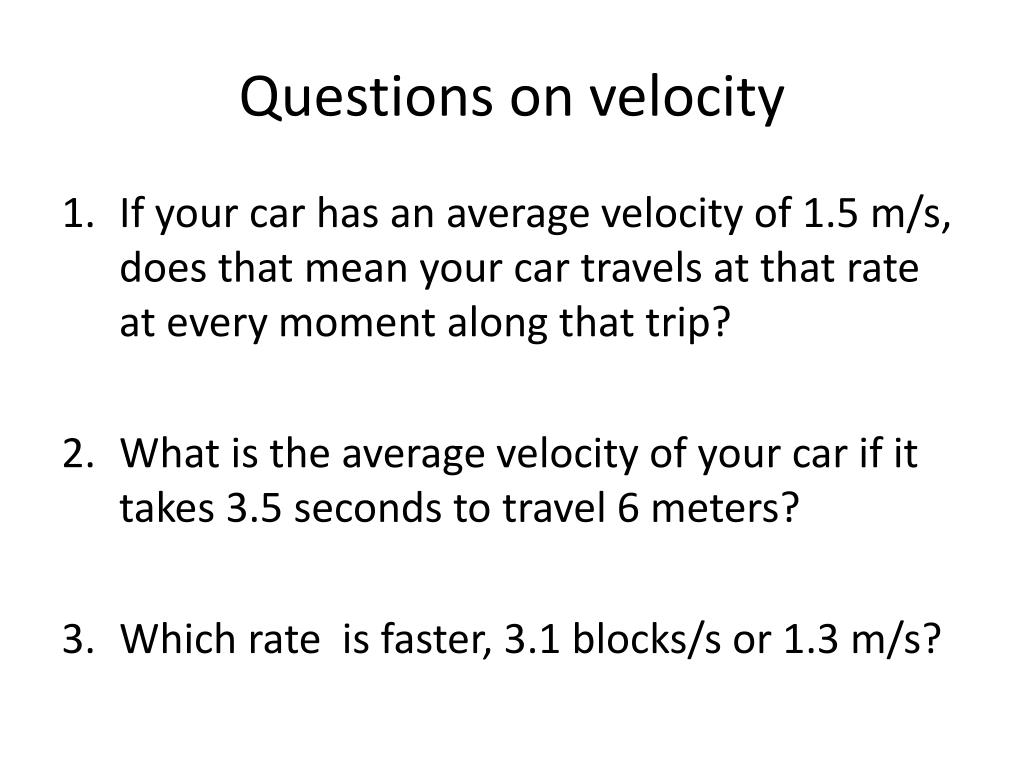 Questions on velocity

1. If your car has an average velocity of 1.5 m/s, does that mean your car travels at that rate at every moment along that trip?

2. What is the average velocity of your car if it takes 3.5 seconds to travel 6 meters?

3. Which rate is faster, 3.1 blocks/s or 1.3 m/s?